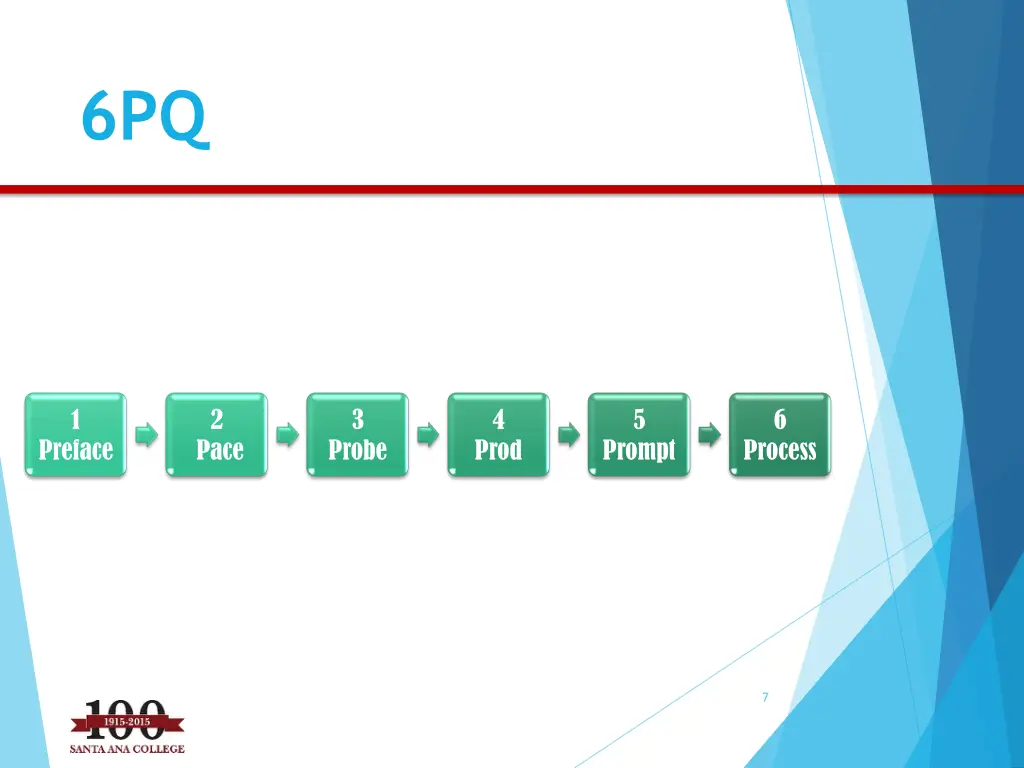 6PQ

1
Preface

2
Pace

3
Probe

4
Prod

5
Prompt

6
Process

7

100
1915-2015
SANTA ANA COLLEGE